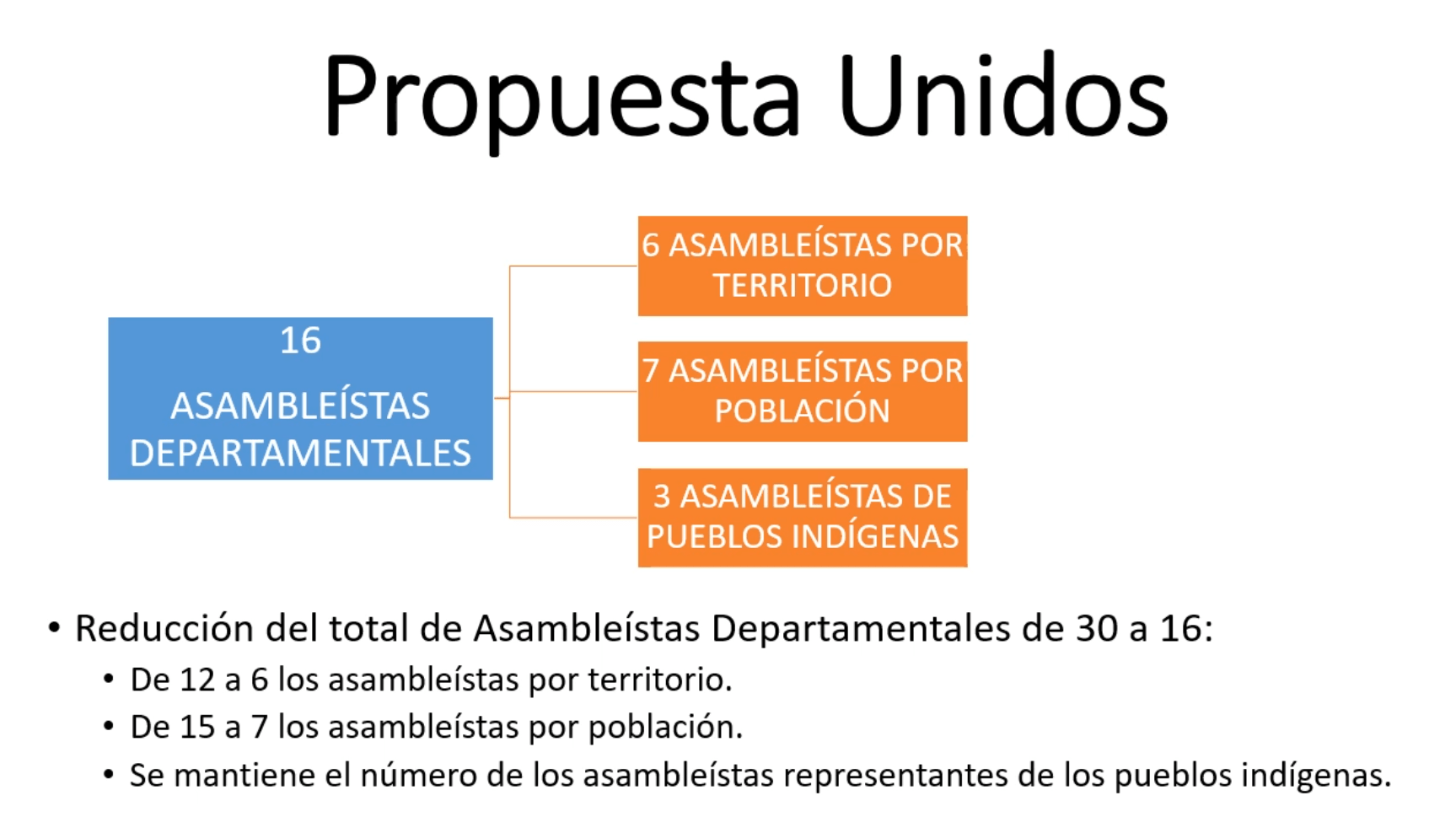 Propuesta Unidos

16

ASAMBLEÍSTAS DEPARTAMENTALES

6 ASAMBLEÍSTAS POR TERRITORIO

7 ASAMBLEÍSTAS POR POBLACIÓN

3 ASAMBLEÍSTAS DE PUEBLOS INDÍGENAS

• Reducción del total de Asambleístas Departamentales de 30 a 16:
• De 12 a 6 los asambleístas por territorio.
• De 15 a 7 los asambleístas por población.
• Se mantiene el número de los asambleístas representantes de los pueblos indígenas.